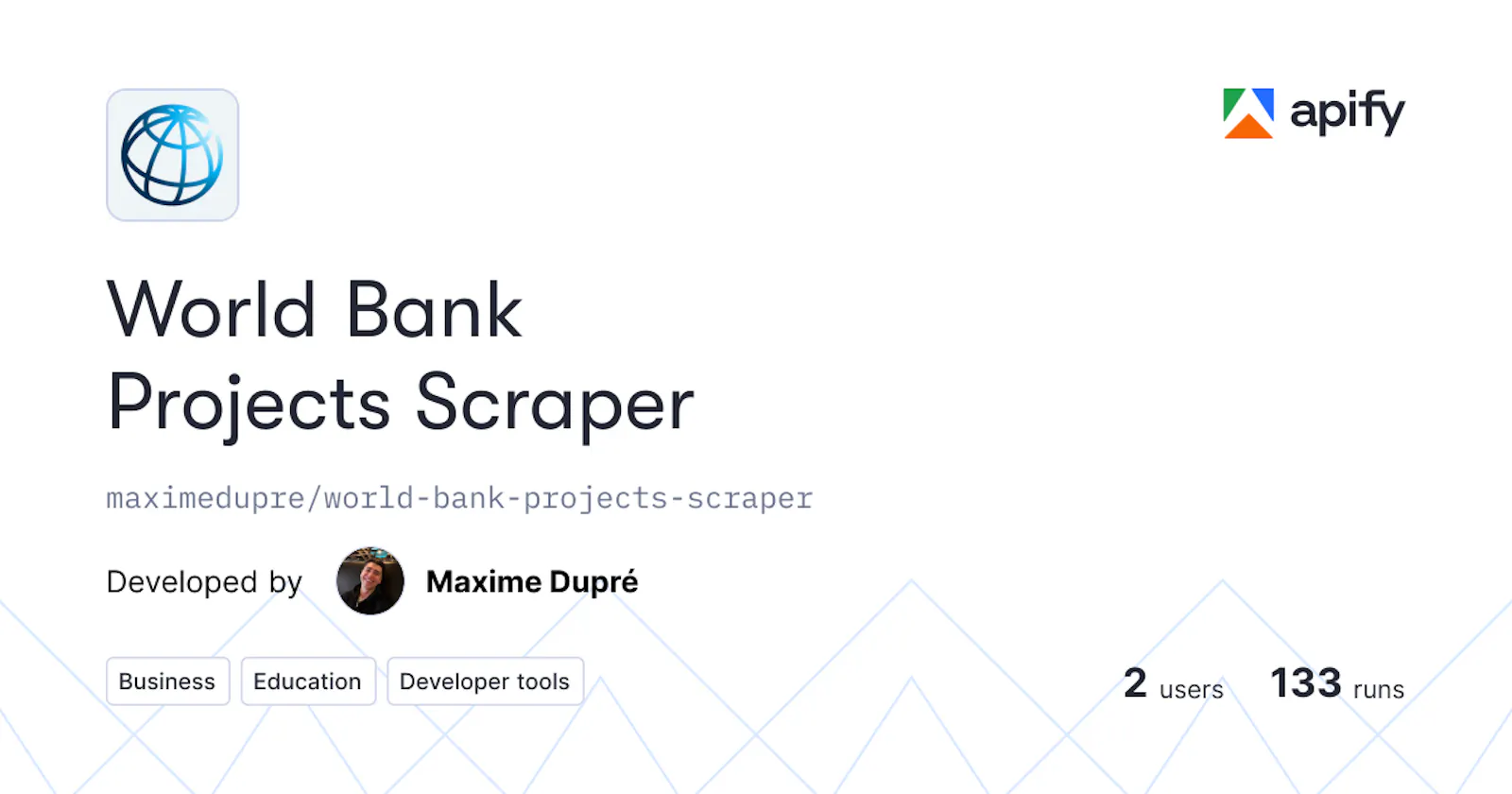 apify

World Bank Projects Scraper

maximedupre/world-bank-projects-scraper

Developed by Maxime Dupré

Business Education Developer tools

2 users 133 runs